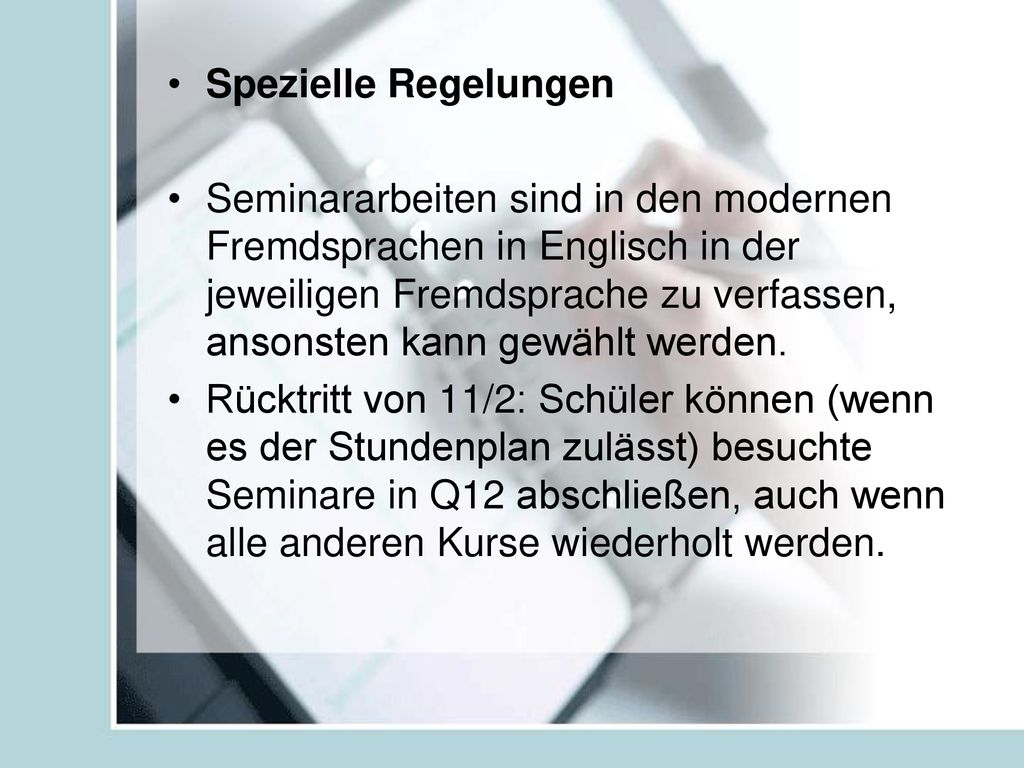 • Spezielle Regelungen

• Seminararbeiten sind in den modernen Fremdsprachen in Englisch in der jeweiligen Fremdsprache zu verfassen, ansonsten kann gewählt werden.

• Rücktritt von 11/2: Schüler können (wenn es der Stundenplan zulässt) besuchte Seminare in Q12 abschließen, auch wenn alle anderen Kurse wiederholt werden.